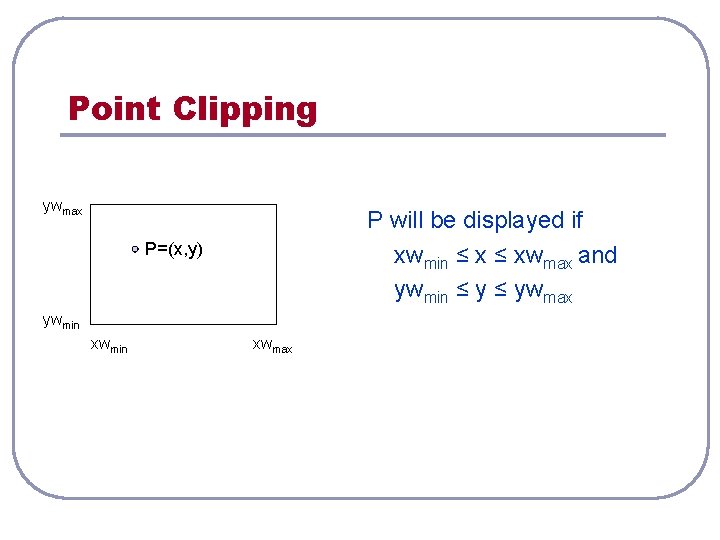 Point Clipping

$yw_{max}$

P=(x,y)

$yw_{min}$

$xw_{min}$

$xw_{max}$

P will be displayed if

$xw_{min} \leq x \leq xw_{max}$ and

$yw_{min} \leq y \leq yw_{max}$